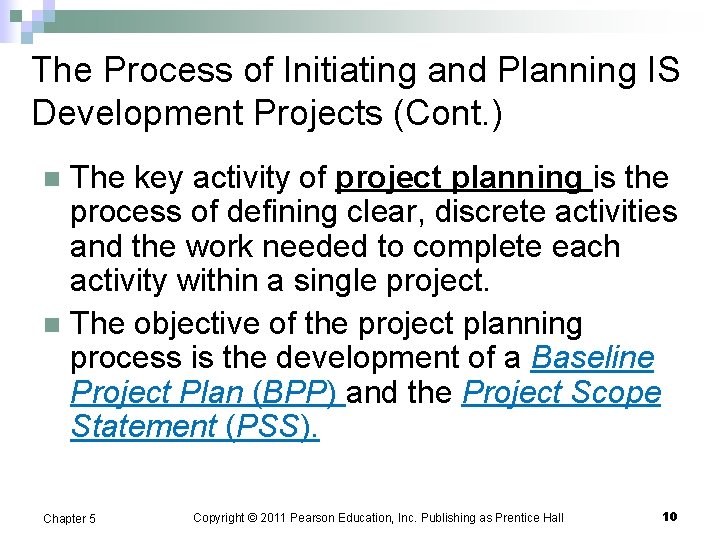 The Process of Initiating and Planning IS Development Projects (Cont.)

The key activity of project planning is the process of defining clear, discrete activities and the work needed to complete each activity within a single project.

The objective of the project planning process is the development of a Baseline Project Plan (BPP) and the Project Scope Statement (PSS).

Chapter 5 Copyright © 2011 Pearson Education, Inc. Publishing as Prentice Hall 10